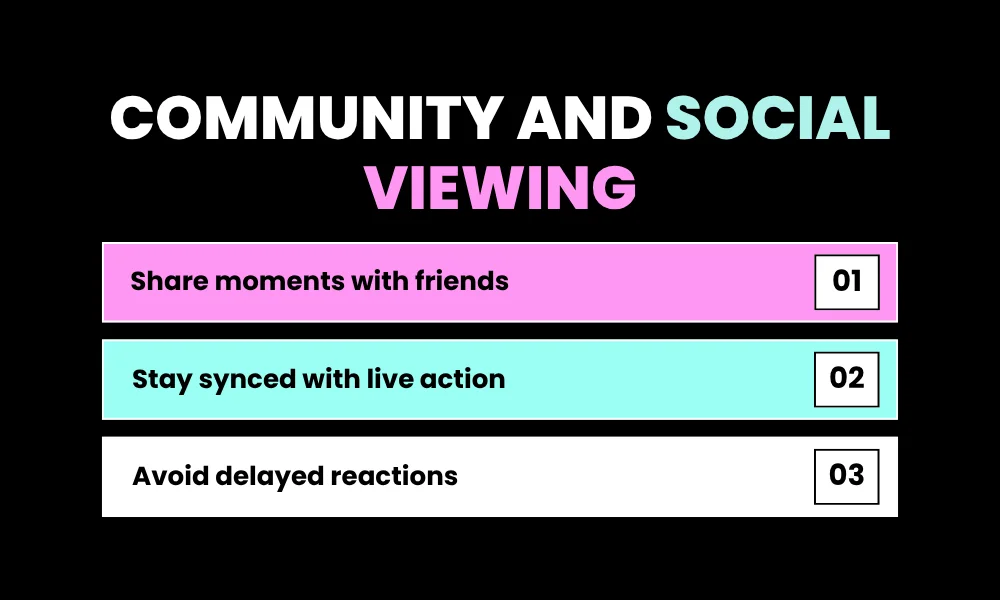 COMMUNITY AND SOCIAL VIEWING

Share moments with friends 01

Stay synced with live action 02

Avoid delayed reactions 03